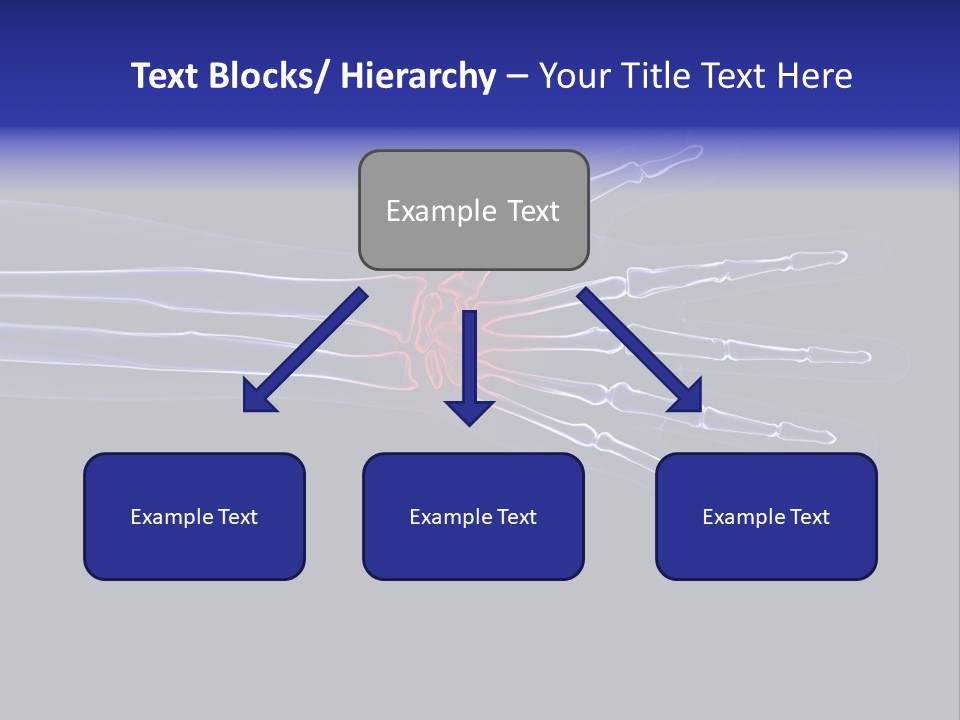 Text Blocks/ Hierarchy – Your Title Text Here

Example Text

Example Text

Example Text

Example Text